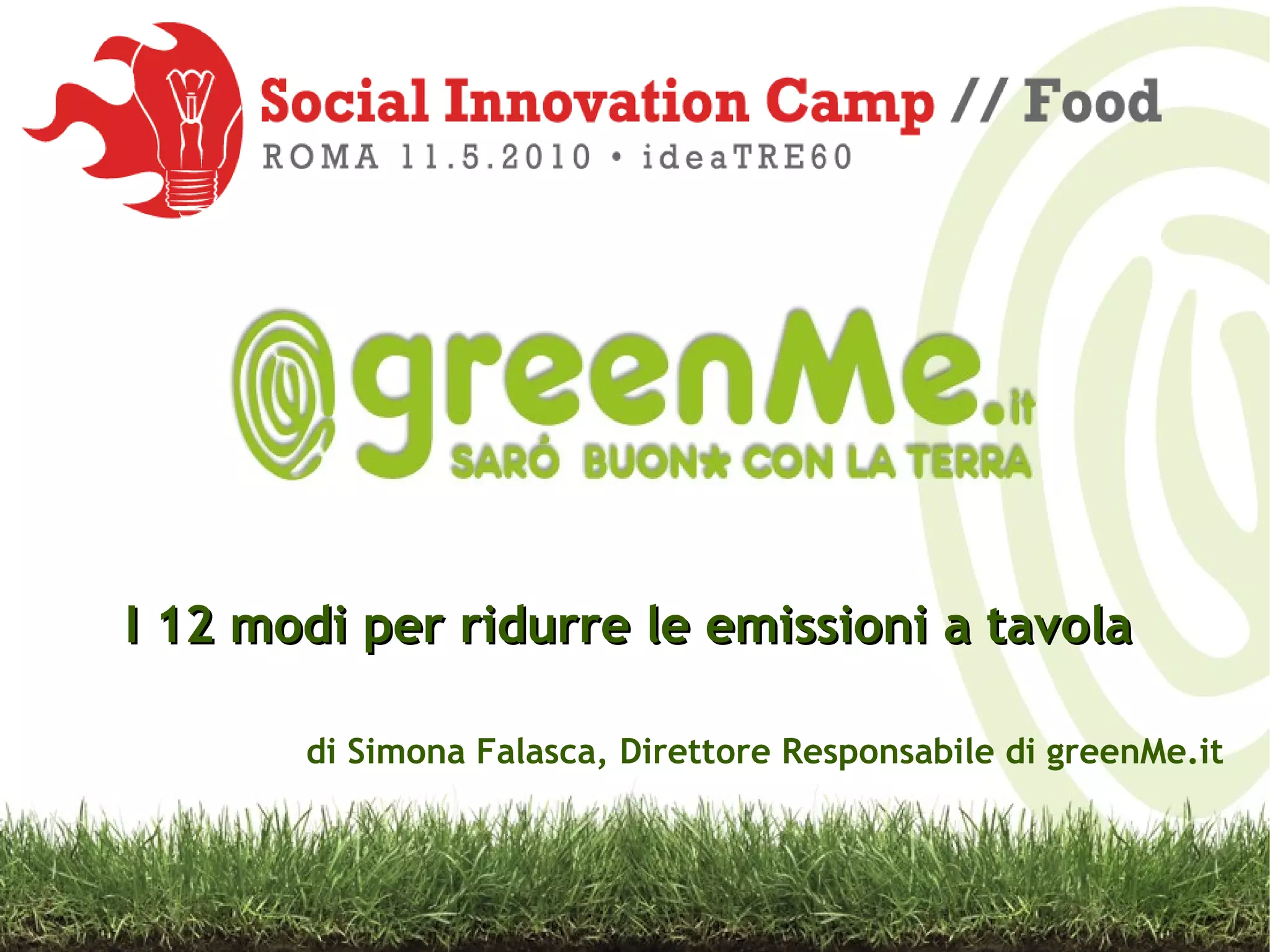 Social Innovation Camp // Food
ROMA 11.5.2010 • ideaTRE60

greenMe.it
SARÓ BUON* CON LA TERRA

I 12 modi per ridurre le emissioni a tavola

di Simona Falasca, Direttore Responsabile di greenMe.it